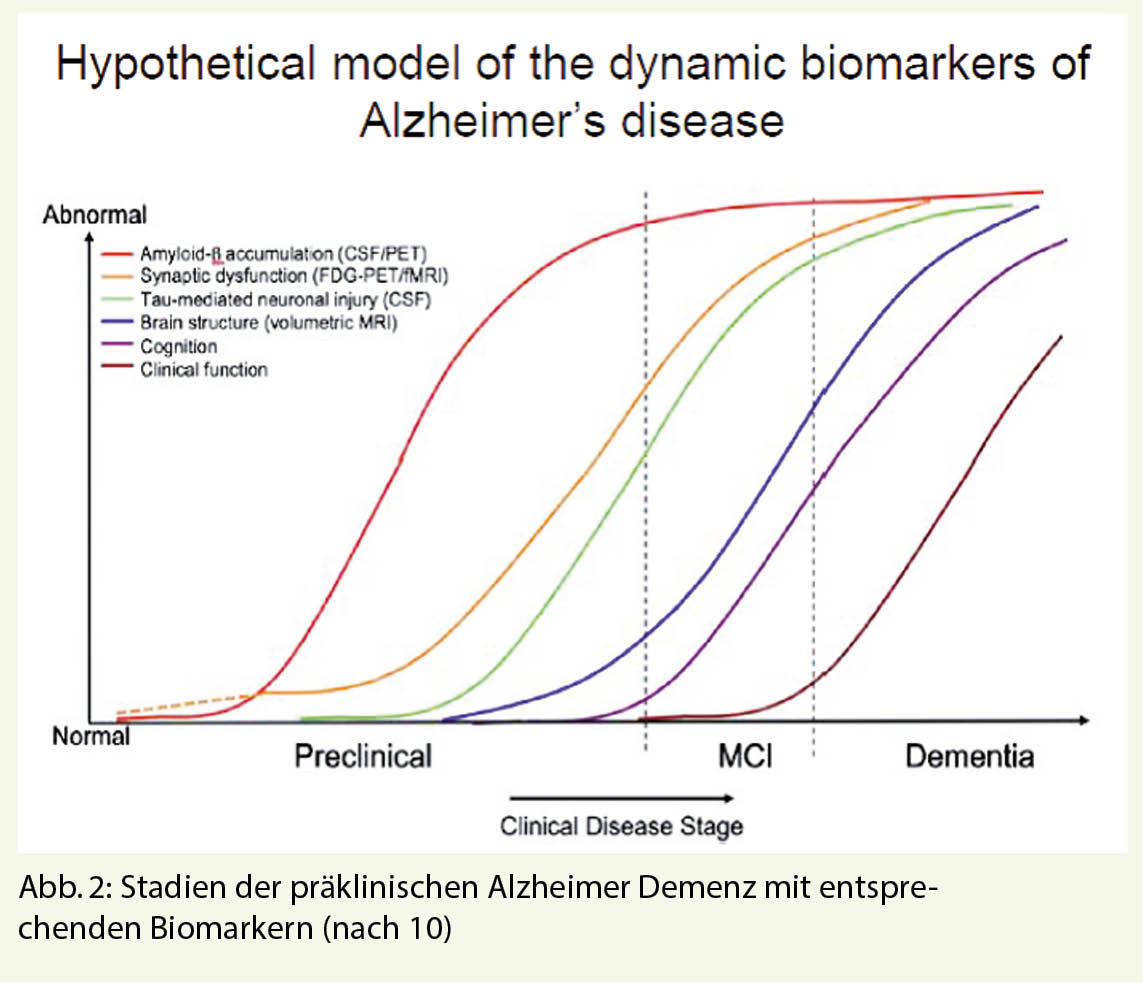 Hypothetical model of the dynamic biomarkers of Alzheimer's disease

Abnormal

Amyloid-β accumulation (CSF/PET)
Synaptic dysfunction (FDG-PET/fMRI)
Tau-mediated neuronal injury (CSF)
Brain structure (volumetric MRI)
Cognition
Clinical function

Normal

Preclinical

MCI

Dementia

Clinical Disease Stage

Abb. 2: Stadien der präklinischen Alzheimer Demenz mit entsprechenden Biomarkern (nach 10)